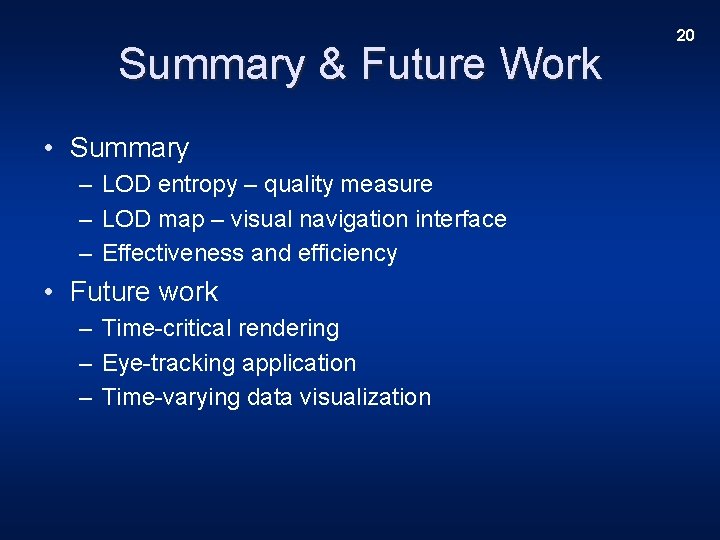 20

Summary & Future Work

• Summary
– LOD entropy – quality measure
– LOD map – visual navigation interface
– Effectiveness and efficiency

• Future work
– Time-critical rendering
– Eye-tracking application
– Time-varying data visualization